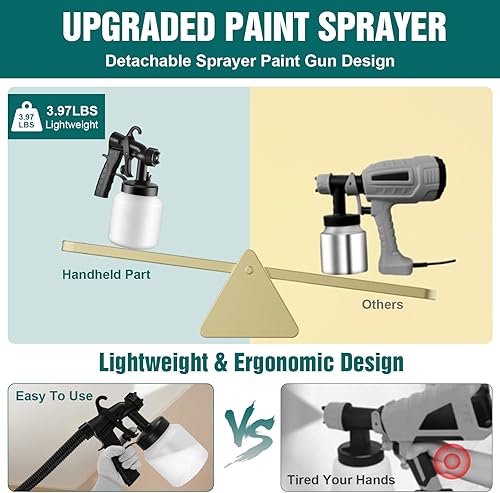 UPGRADED PAINT SPRAYER
Detachable Sprayer Paint Gun Design

3.97 LBS
3.97LBS
Lightweight

Handheld Part

Others

Lightweight & Ergonomic Design

Easy To Use

VS

Tired Your Hands